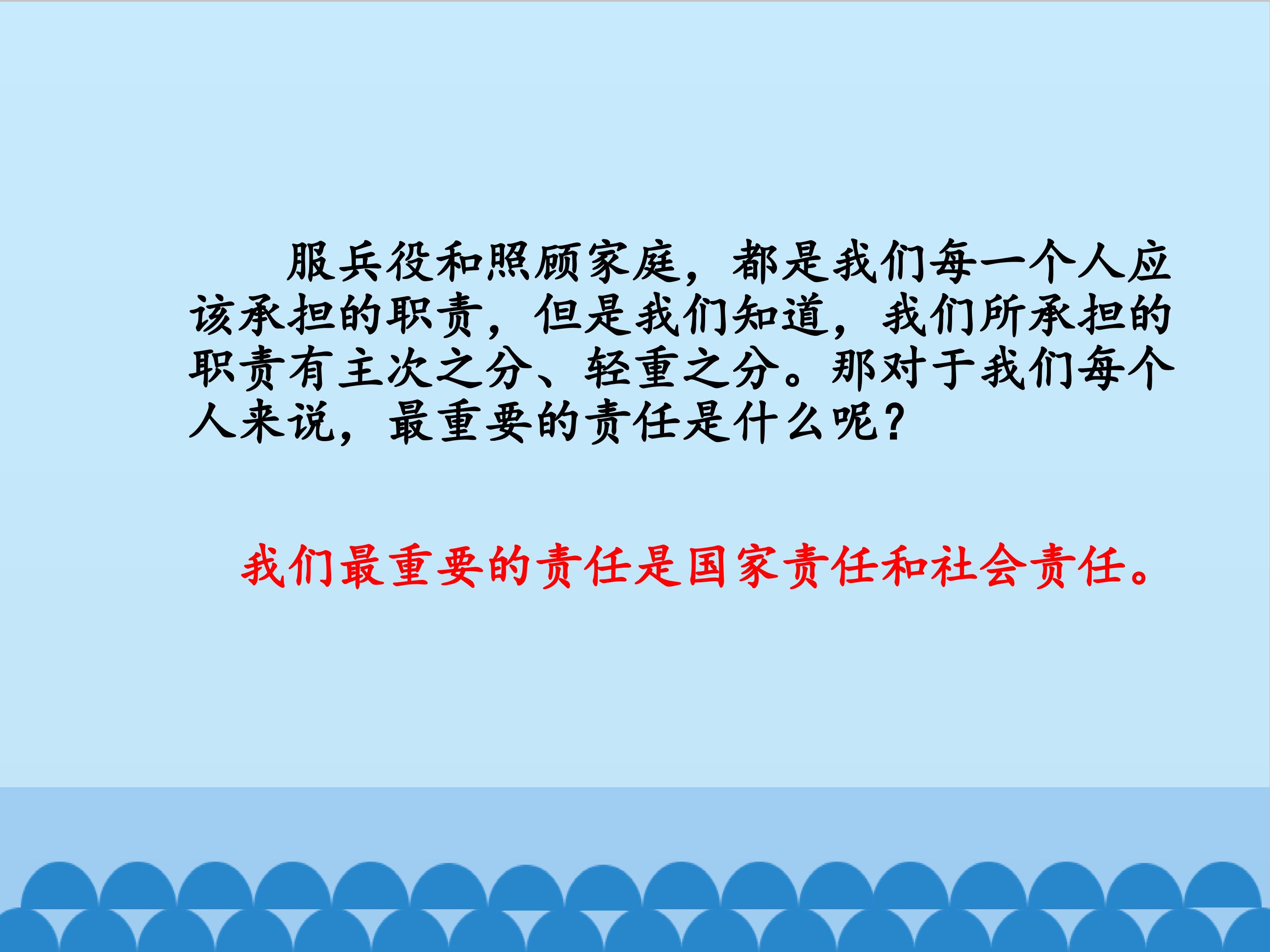 服兵役和照顾家庭，都是我们每一个人应该承担的职责，但是我们知道，我们所承担的职责有主次之分、轻重之分。那对于我们每个人来说，最重要的责任是什么呢？

我们最重要的责任是国家责任和社会责任。